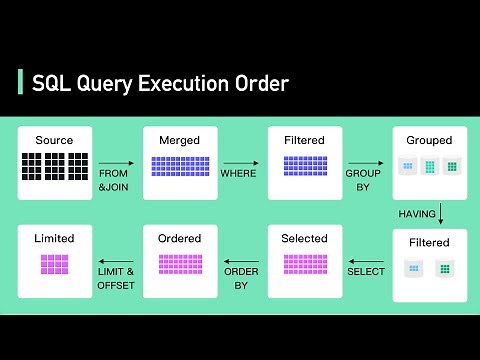 SQL Query Execution Order

Source

FROM &JOIN

Merged

WHERE

Filtered

GROUP BY

Grouped

HAVING

Filtered

SELECT

Selected

ORDER BY

Ordered

LIMIT & OFFSET

Limited